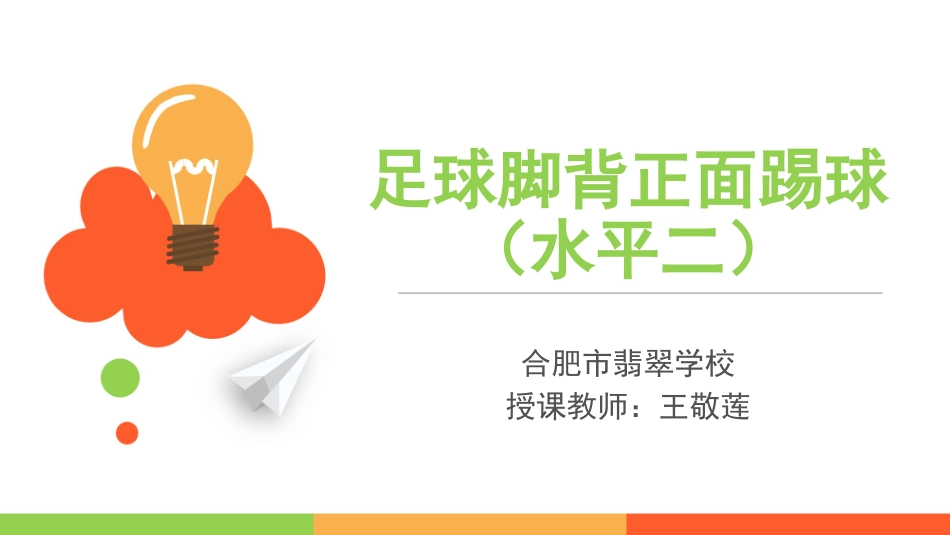 足球脚背正面踢球
（水平二）

合肥市翡翠学校
授课教师：王敬莲